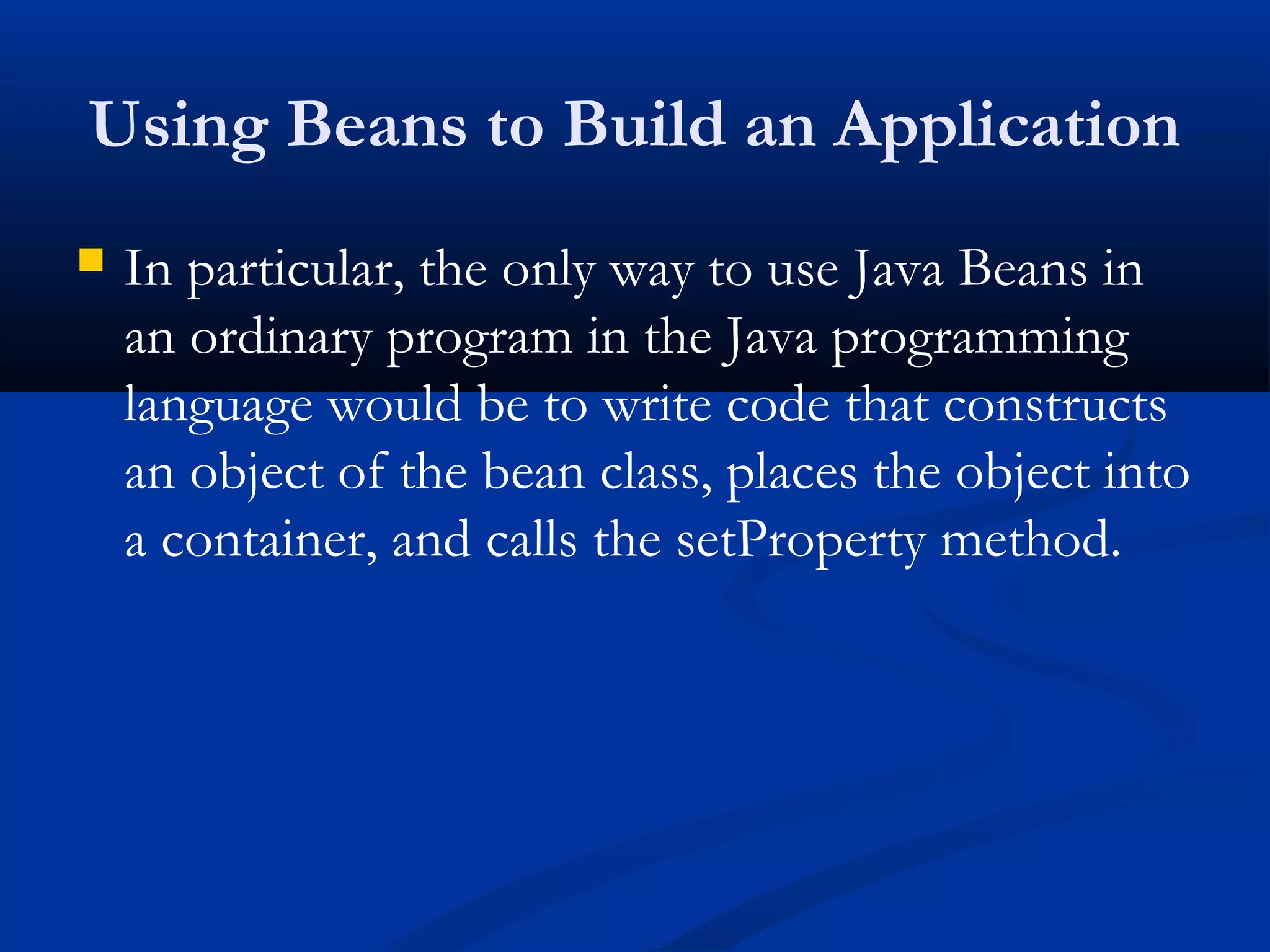 Using Beans to Build an Application

In particular, the only way to use Java Beans in an ordinary program in the Java programming language would be to write code that constructs an object of the bean class, places the object into a container, and calls the setProperty method.